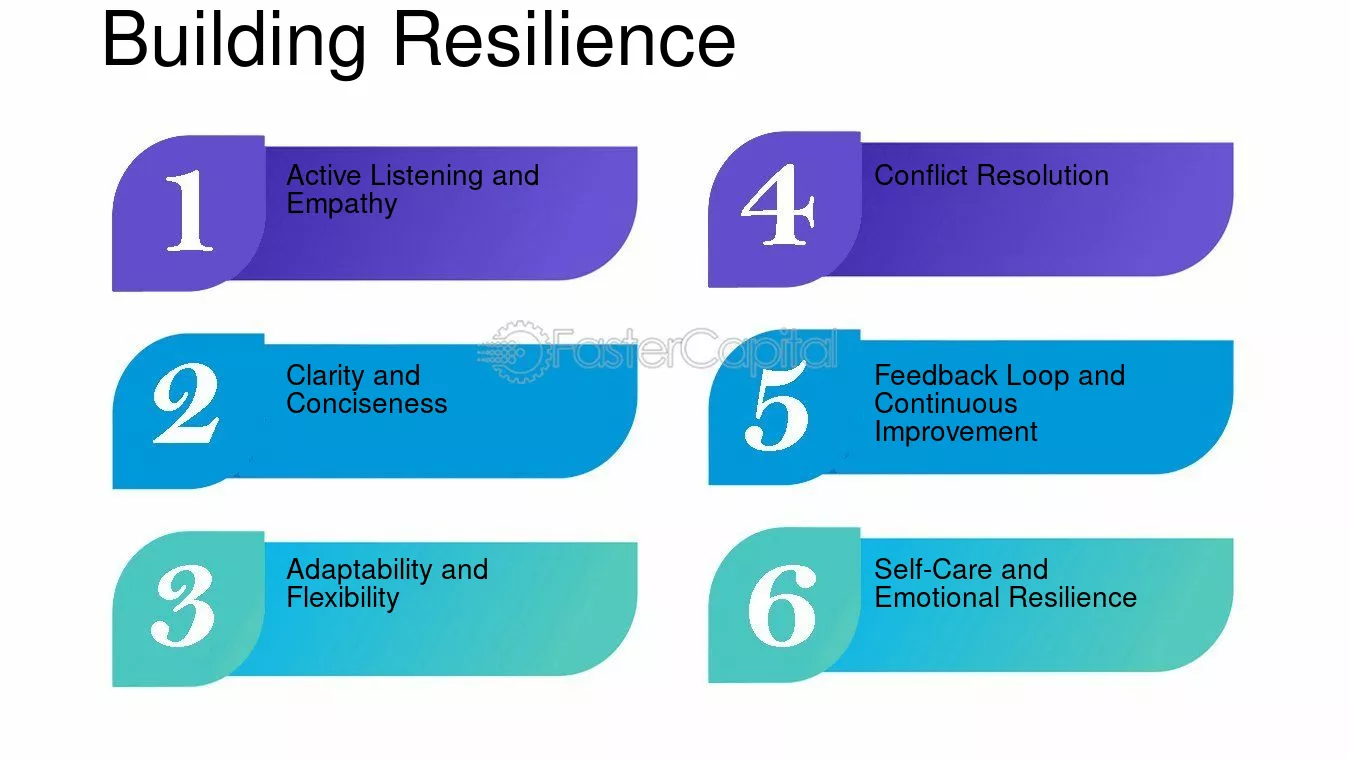 Building Resilience

1
Active Listening and Empathy

2
Clarity and Conciseness

3
Adaptability and Flexibility

4
Conflict Resolution

5
Feedback Loop and Continuous Improvement

6
Self-Care and Emotional Resilience

FasterCapital